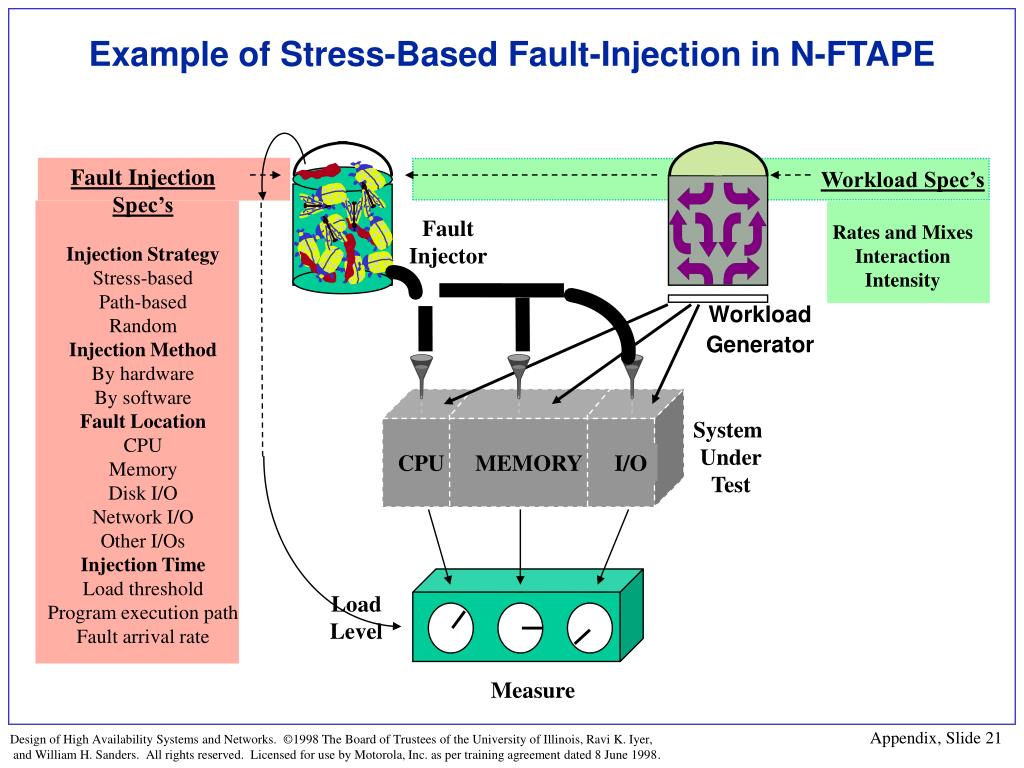 Example of Stress-Based Fault-Injection in N-FTAPE

Fault Injection Spec's

Injection Strategy
Stress-based
Path-based
Random
Injection Method
By hardware
By software
Fault Location
CPU
Memory
Disk I/O
Network I/O
Other I/Os
Injection Time
Load threshold
Program execution path
Fault arrival rate

Fault Injector

Workload Spec's

Rates and Mixes
Interaction
Intensity

Workload Generator

CPU MEMORY I/O

System Under Test

Load Level

Measure

Design of High Availability Systems and Networks. ©1998 The Board of Trustees of the University of Illinois, Ravi K. Iyer, and William H. Sanders. All rights reserved. Licensed for use by Motorola, Inc. as per training agreement dated 8 June 1998.

Appendix, Slide 21